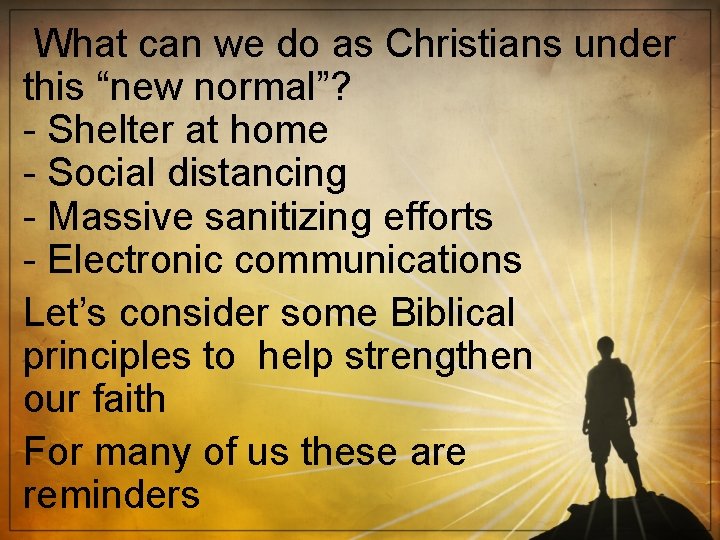 What can we do as Christians under this “new normal”?
- Shelter at home
- Social distancing
- Massive sanitizing efforts
- Electronic communications

Let’s consider some Biblical principles to help strengthen our faith

For many of us these are reminders